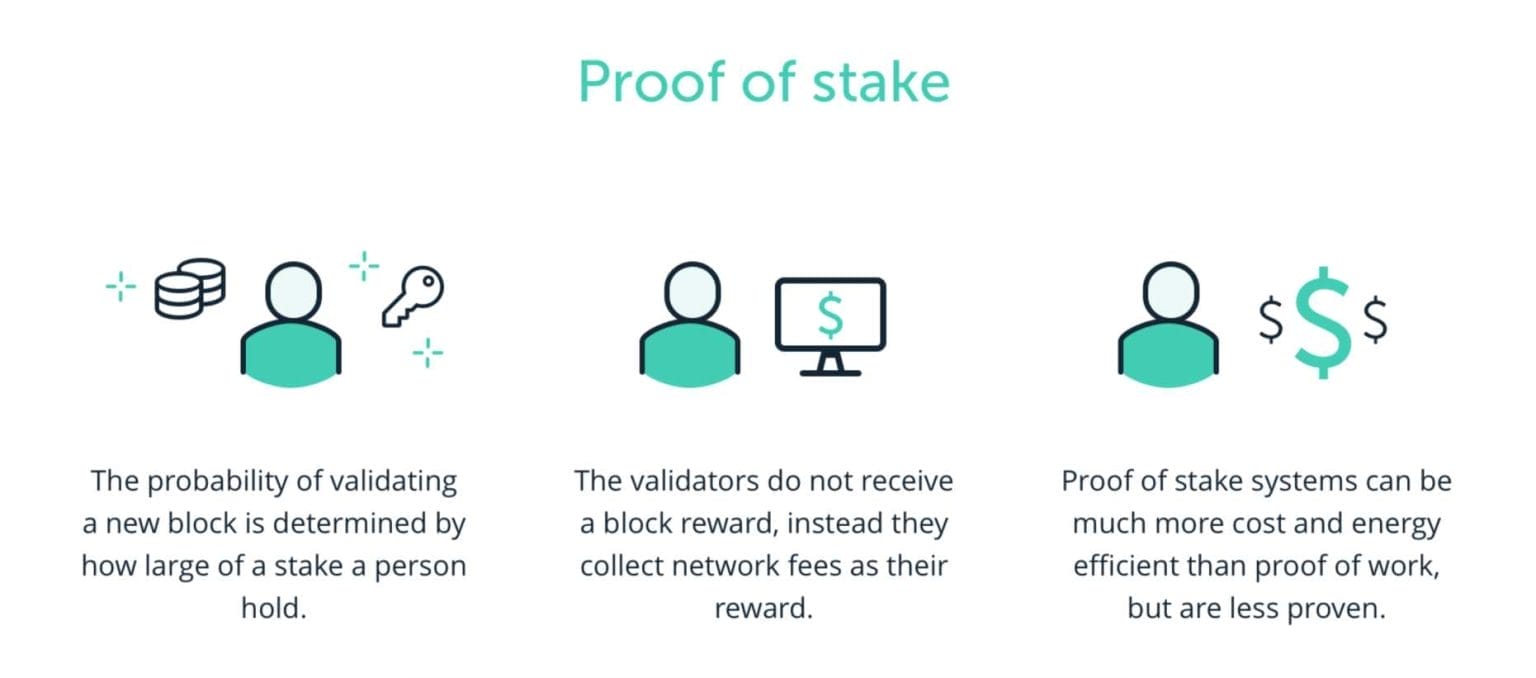 Proof of stake

$

$ $ $

The probability of validating a new block is determined by how large of a stake a person hold.

The validators do not receive a block reward, instead they collect network fees as their reward.

Proof of stake systems can be much more cost and energy efficient than proof of work, but are less proven.